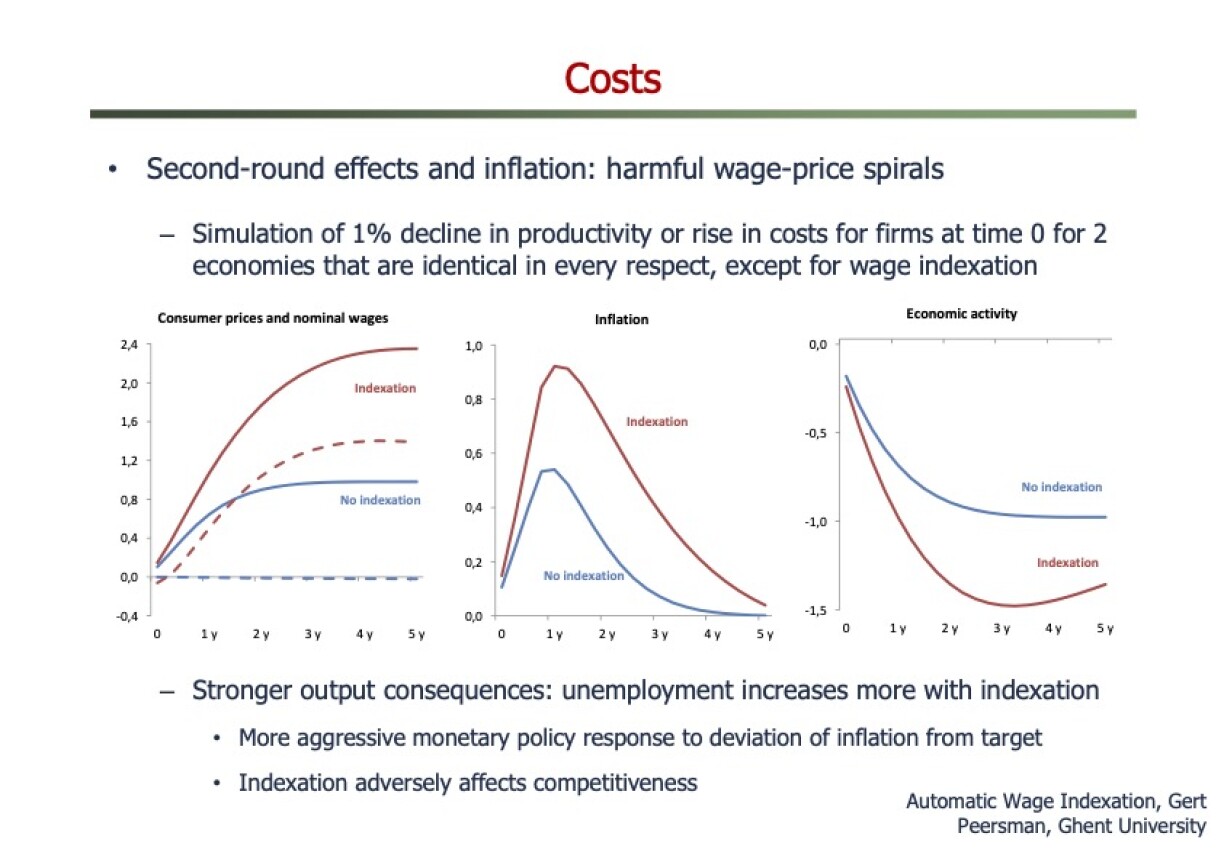 Costs

• Second-round effects and inflation: harmful wage-price spirals

– Simulation of 1% decline in productivity or rise in costs for firms at time 0 for 2 economies that are identical in every respect, except for wage indexation

Consumer prices and nominal wages

2,4
2,0
1,6
1,2
0,8
0,4
0,0
-0,4

Indexation
No indexation

0 1 y 2 y 3 y 4 y 5 y

Inflation

1,0
0,8
0,6
0,4
0,2
0,0

Indexation
No indexation

0 1 y 2 y 3 y 4 y 5 y

Economic activity

0,0
-0,5
-1,0
-1,5

No indexation
Indexation

0 1 y 2 y 3 y 4 y 5 y

– Stronger output consequences: unemployment increases more with indexation

• More aggressive monetary policy response to deviation of inflation from target

• Indexation adversely affects competitiveness

Automatic Wage Indexation, Gert Peersman, Ghent University